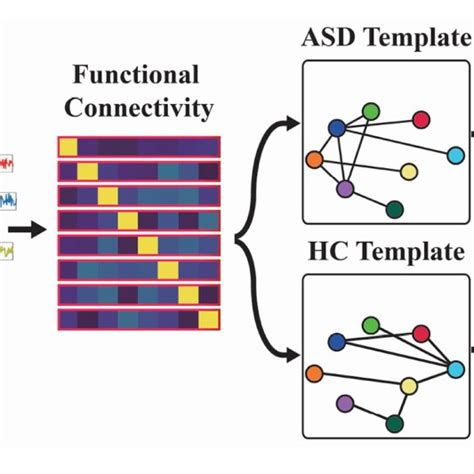 Functional Connectivity

ASD Template

HC Template